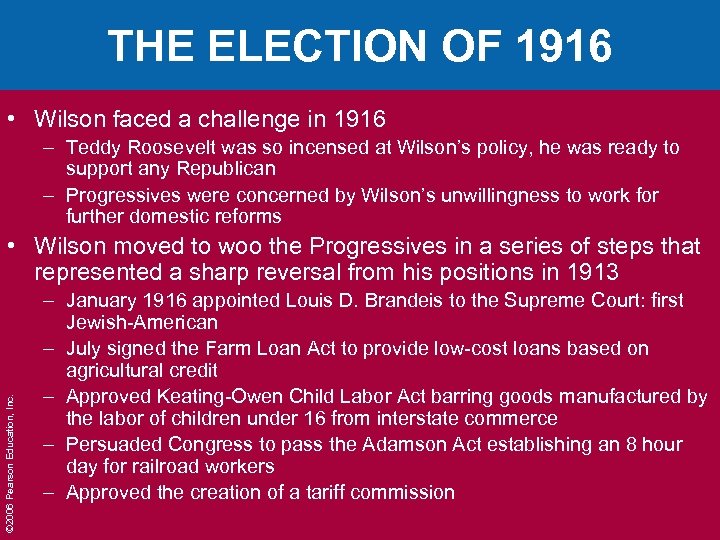 THE ELECTION OF 1916

• Wilson faced a challenge in 1916
– Teddy Roosevelt was so incensed at Wilson's policy, he was ready to support any Republican
– Progressives were concerned by Wilson's unwillingness to work for further domestic reforms

• Wilson moved to woo the Progressives in a series of steps that represented a sharp reversal from his positions in 1913
– January 1916 appointed Louis D. Brandeis to the Supreme Court: first Jewish-American
– July signed the Farm Loan Act to provide low-cost loans based on agricultural credit
– Approved Keating-Owen Child Labor Act barring goods manufactured by the labor of children under 16 from interstate commerce
– Persuaded Congress to pass the Adamson Act establishing an 8 hour day for railroad workers
– Approved the creation of a tariff commission

©2006 Pearson Education, Inc.